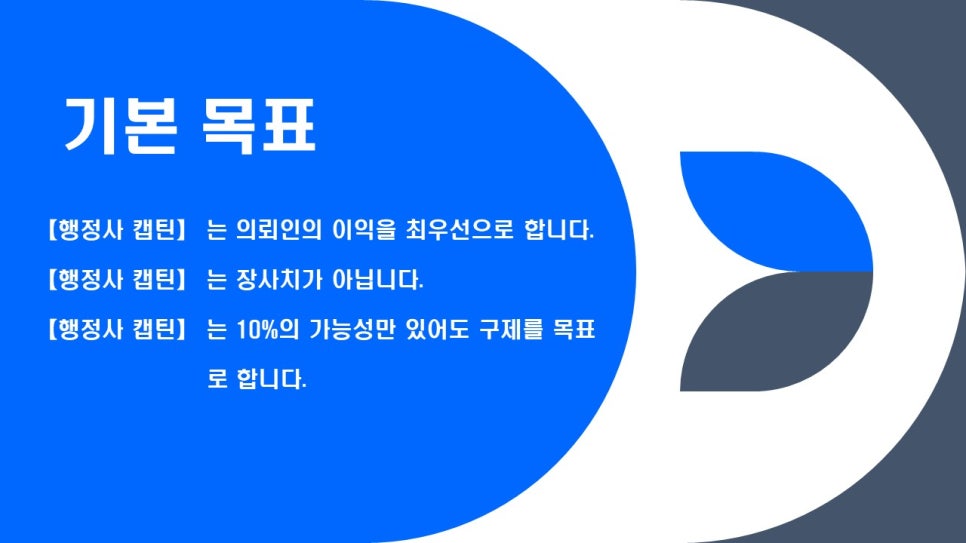 기본 목표

【행정사 캡틴】 는 의뢰인의 이익을 최우선으로 합니다.

【행정사 캡틴】 는 장사치가 아닙니다.

【행정사 캡틴】 는 10%의 가능성만 있어도 구제를 목표로 합니다.